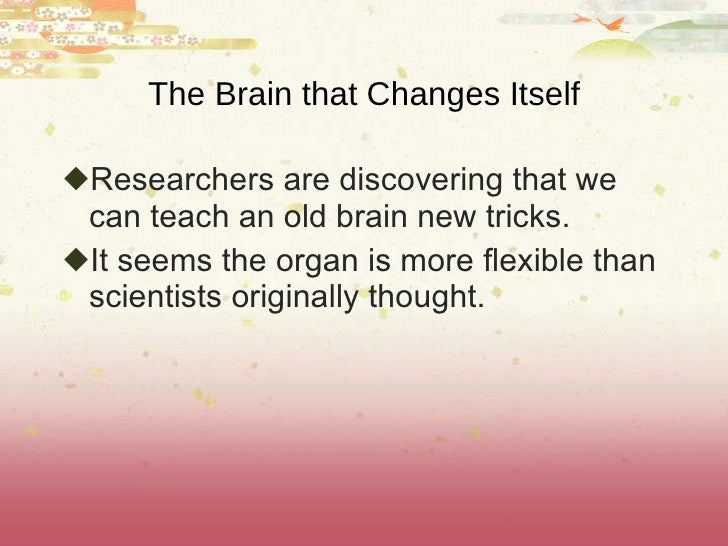 The Brain that Changes Itself

◆Researchers are discovering that we can teach an old brain new tricks.

◆It seems the organ is more flexible than scientists originally thought.